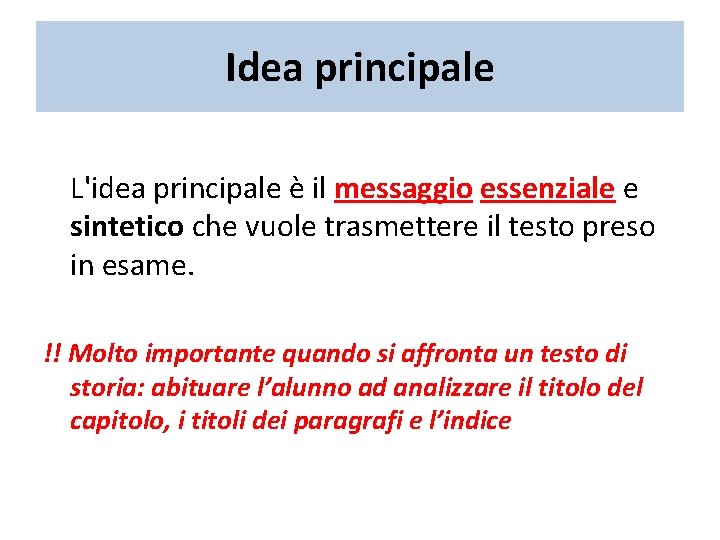 Idea principale

L'idea principale è il messaggio essenziale e sintetico che vuole trasmettere il testo preso in esame.

!! Molto importante quando si affronta un testo di storia: abituare l’alunno ad analizzare il titolo del capitolo, i titoli dei paragrafi e l’indice